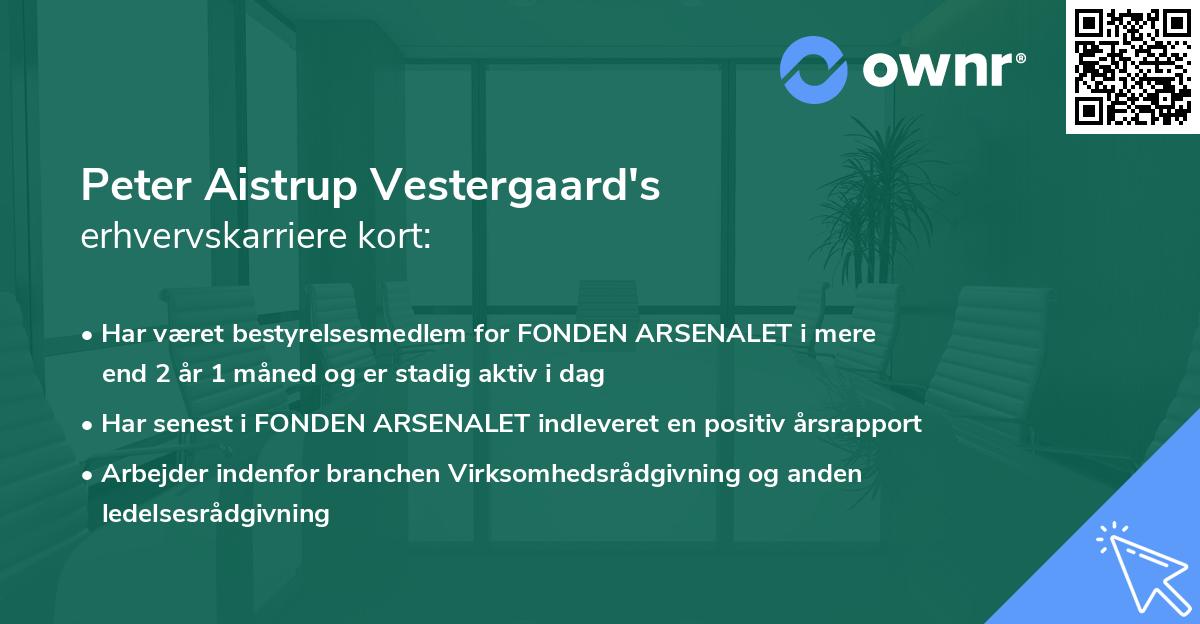 ownr®

Peter Aistrup Vestergaard's
erhvervskarriere kort:

• Har været bestyrelsesmedlem for FONDEN ARSENALET i mere end 2 år 1 måned og er stadig aktiv i dag

• Har senest i FONDEN ARSENALET indleveret en positiv årsrapport

• Arbejder indenfor branchen Virksomhedsrådgivning og anden ledelsesrådgivning